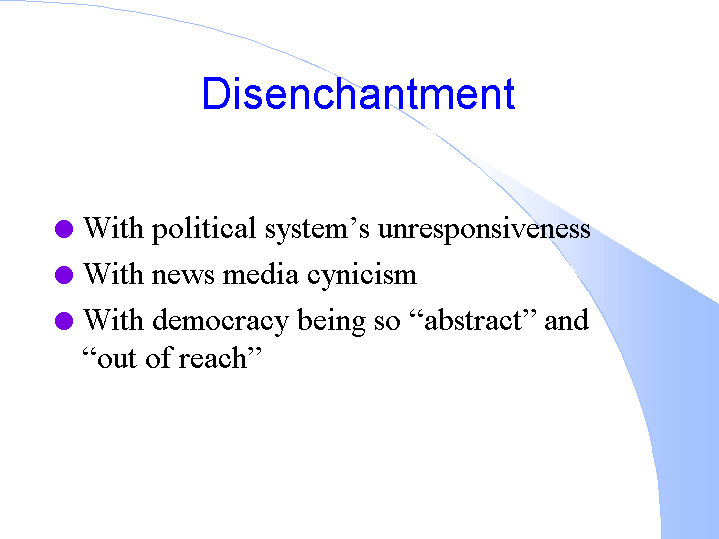 Disenchantment

- With political system’s unresponsiveness
- With news media cynicism
- With democracy being so “abstract” and “out of reach”